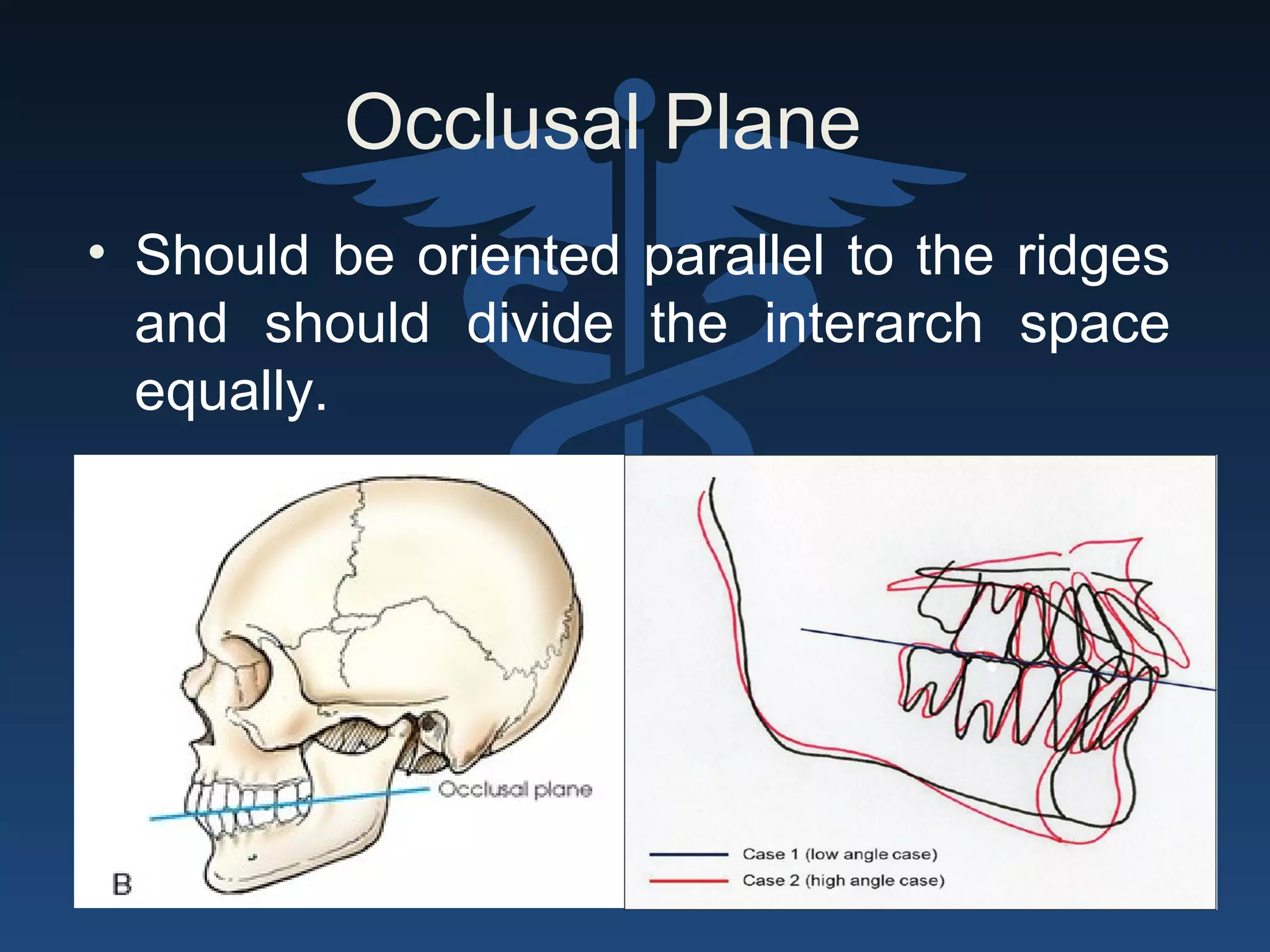 Occlusal Plane

• Should be oriented parallel to the ridges and should divide the interarch space equally.

Occlusal plane

B

Case 1 (low angle case)
Case 2 (high angle case)